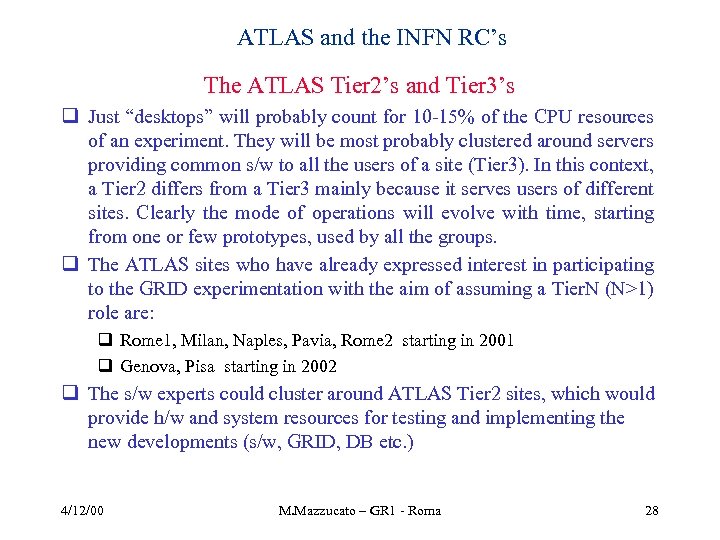 ATLAS and the INFN RC's

The ATLAS Tier2's and Tier3's

❑ Just "desktops" will probably count for 10-15% of the CPU resources of an experiment. They will be most probably clustered around servers providing common s/w to all the users of a site (Tier3). In this context, a Tier2 differs from a Tier3 mainly because it serves users of different sites. Clearly the mode of operations will evolve with time, starting from one or few prototypes, used by all the groups.

❑ The ATLAS sites who have already expressed interest in participating to the GRID experimentation with the aim of assuming a TierN (N>1) role are:

❑ Rome1, Milan, Naples, Pavia, Rome2 starting in 2001

❑ Genova, Pisa starting in 2002

❑ The s/w experts could cluster around ATLAS Tier2 sites, which would provide h/w and system resources for testing and implementing the new developments (s/w, GRID, DB etc.)

4/12/00 M.Mazzucato – GR1 - Roma 28